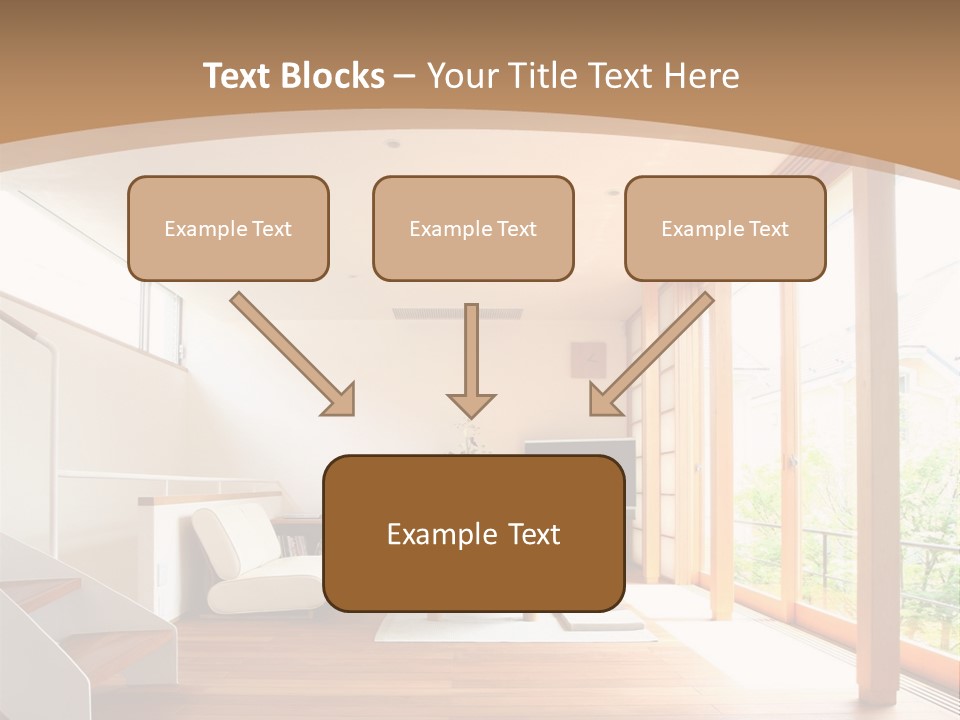 Text Blocks – Your Title Text Here

Example Text

Example Text

Example Text

Example Text